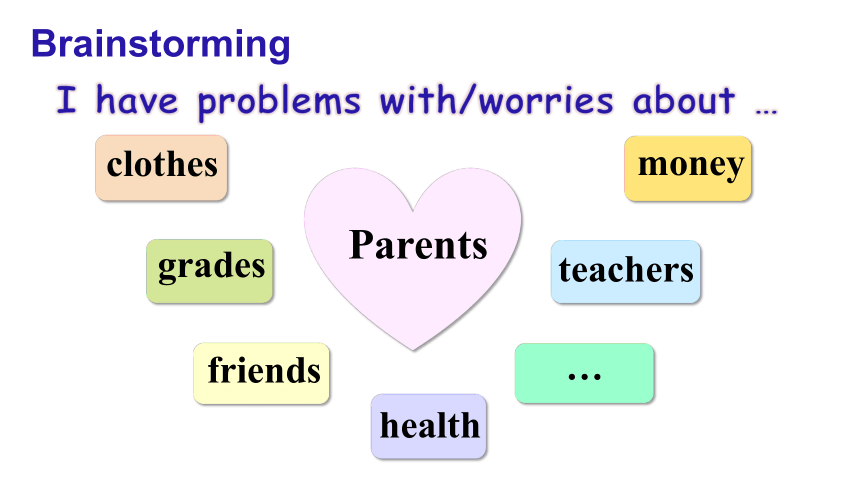 Brainstorming

I have problems with/worries about …

clothes

money

Parents

grades

teachers

friends

…

health